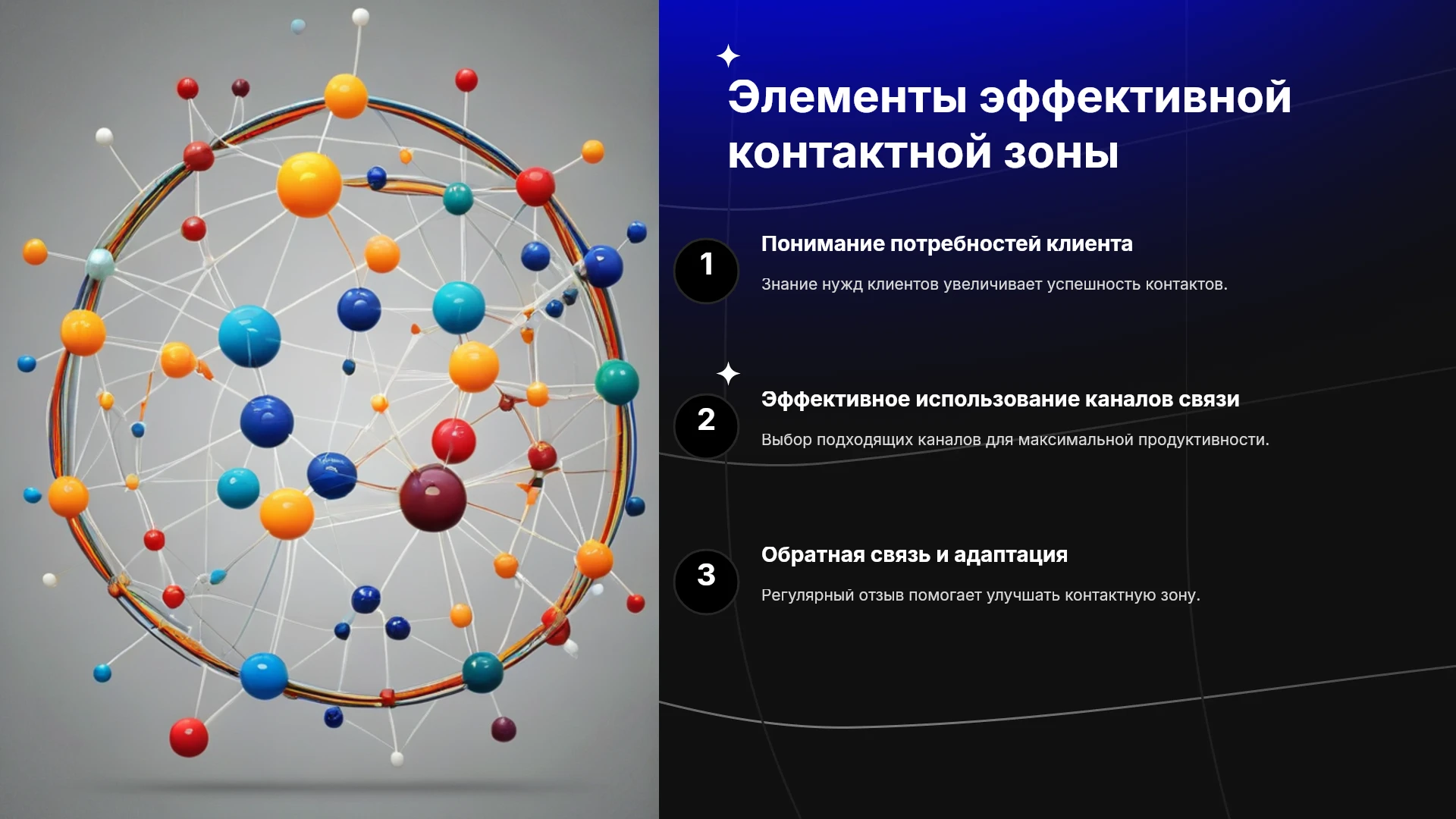 Элементы эффективной контактной зоны

1

Понимание потребностей клиента

Знание нужд клиентов увеличивает успешность контактов.

2

Эффективное использование каналов связи

Выбор подходящих каналов для максимальной продуктивности.

3

Обратная связь и адаптация

Регулярный отзыв помогает улучшать контактную зону.